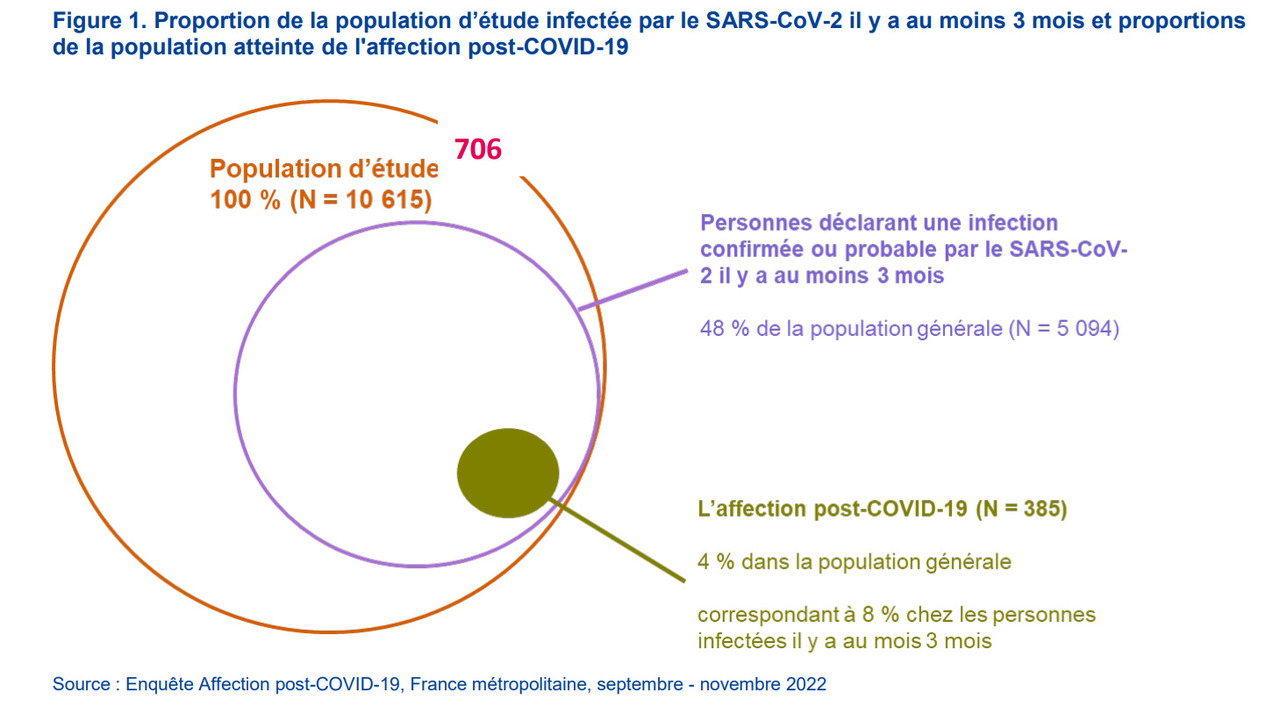 Figure 1. Proportion de la population d'étude infectée par le SARS-CoV-2 il y a au moins 3 mois et proportions de la population atteinte de l'affection post-COVID-19

706

Population d'étude
100 % (N = 10 615)

Personnes déclarant une infection confirmée ou probable par le SARS-CoV-2 il y a au moins 3 mois

48 % de la population générale (N = 5 094)

L'affection post-COVID-19 (N = 385)

4 % dans la population générale

correspondant à 8 % chez les personnes infectées il y a au mois 3 mois

Source : Enquête Affection post-COVID-19, France métropolitaine, septembre - novembre 2022